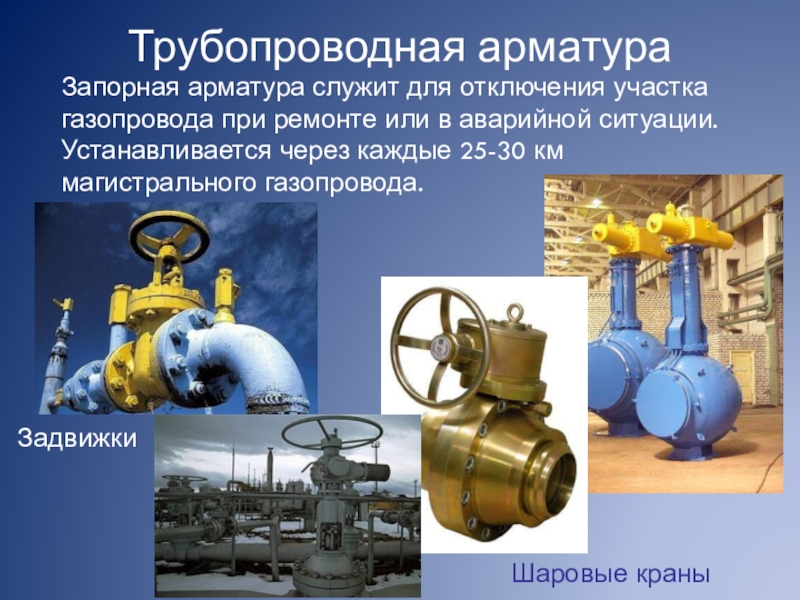 Трубопроводная арматура

Запорная арматура служит для отключения участка газопровода при ремонте или в аварийной ситуации. Устанавливается через каждые 25-30 км магистрального газопровода.

Задвижки

Шаровые краны